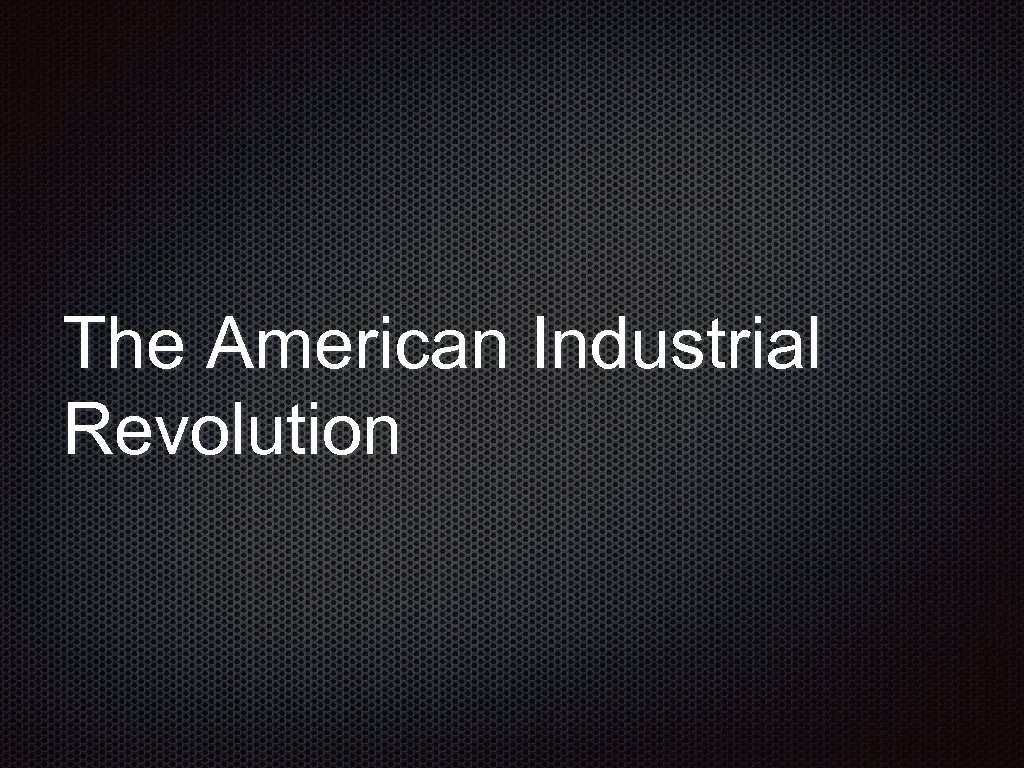 The American Industrial Revolution